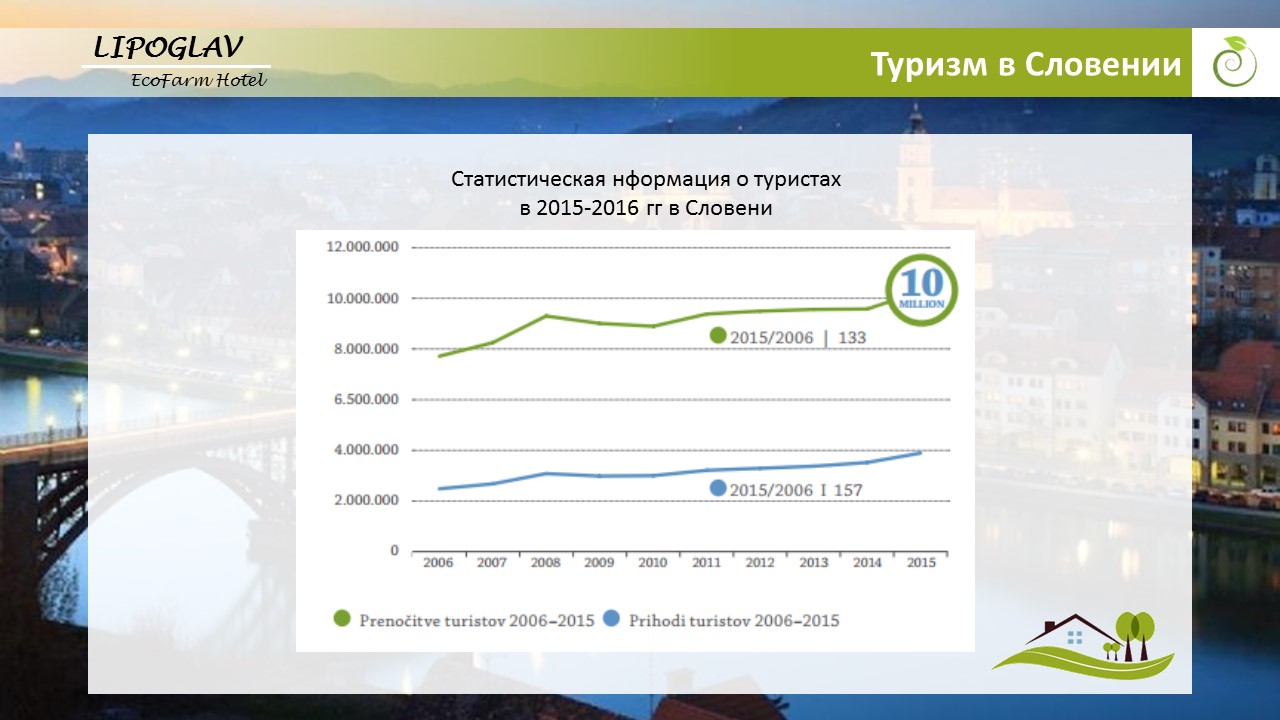 LIPOGLAV
EcoFarm Hotel

Туризм в Словении

Статистическая нформация о туристах в 2015-2016 гг в Словени

12.000.000
10.000.000
8.000.000
6.500.000
4.000.000
2.000.000
0

10 MILLION

2015/2006 | 133

2015/2006 I 157

2006 2007 2008 2009 2010 2011 2012 2013 2014 2015

Prenočitve turistov 2006–2015
Prihodi turistov 2006–2015